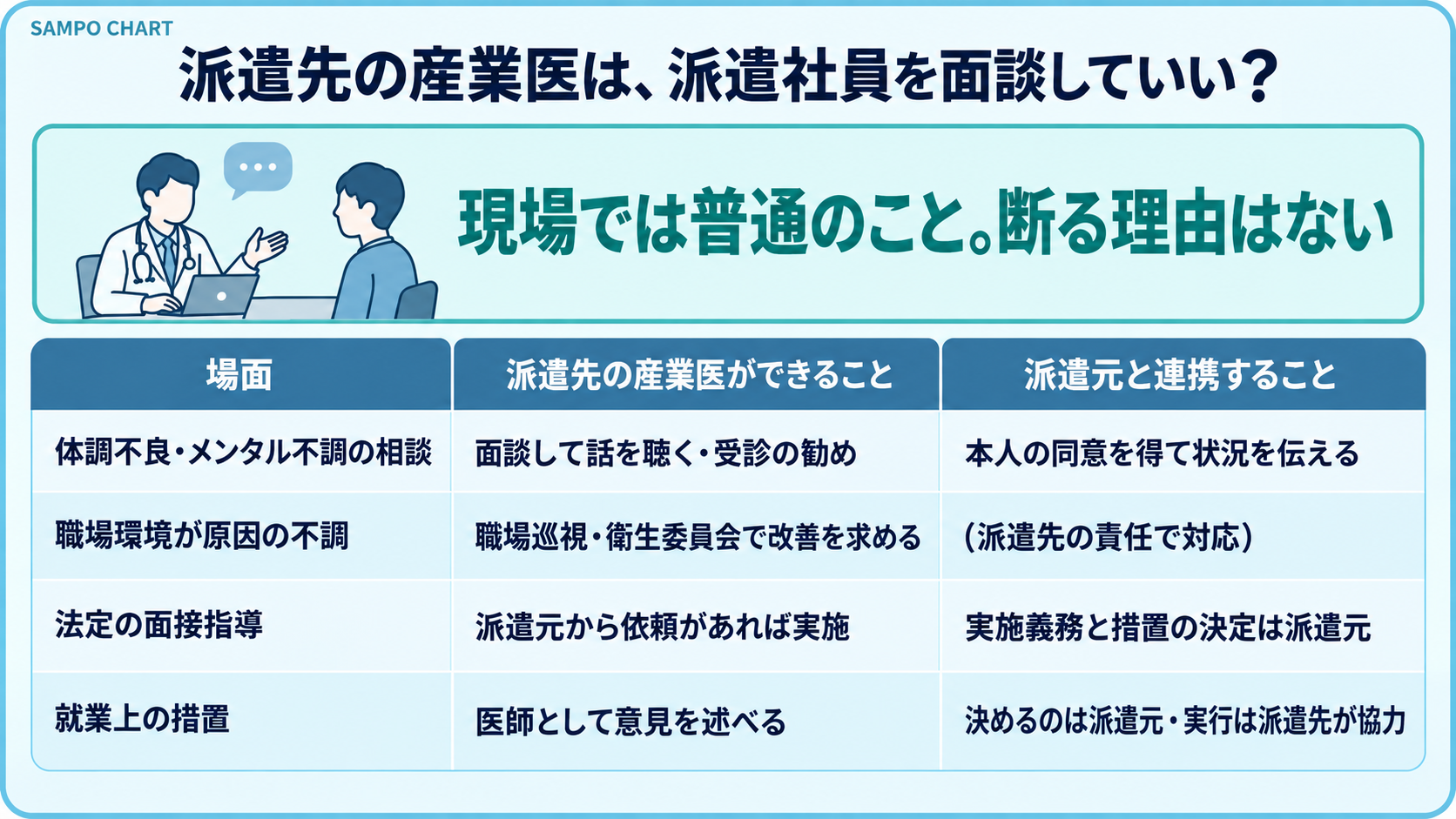 SAMPO CHART

派遣先の産業医は、派遣社員を面談していい？

現場では普通のこと。断る理由はない

| 場面 | 派遣先の産業医ができること | 派遣元と連携すること |
|---|---|---|
| 体調不良・メンタル不調の相談 | 面談して話を聴く・受診の勧め | 本人の同意を得て状況を伝える |
| 職場環境が原因の不調 | 職場巡視・衛生委員会で改善を求める | （派遣先の責任で対応） |
| 法定の面接指導 | 派遣元から依頼があれば実施 | 実施義務と措置の決定は派遣元 |
| 就業上の措置 | 医師として意見を述べる | 決めるのは派遣元・実行は派遣先が協力 |